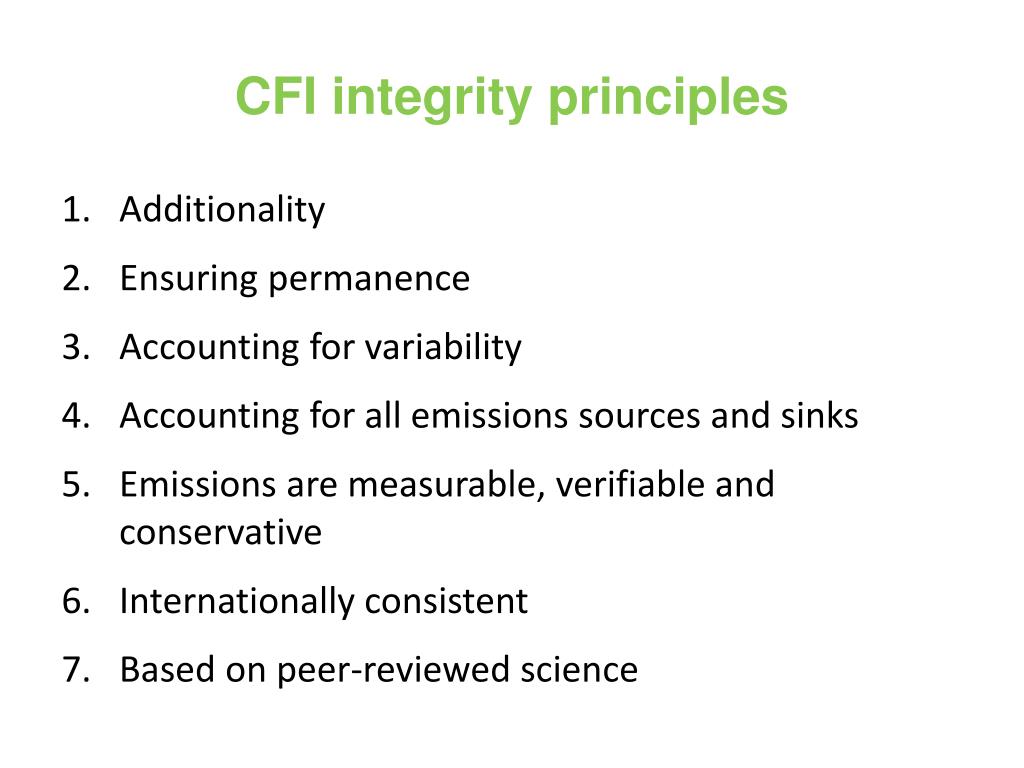 CFI integrity principles

1. Additionality
2. Ensuring permanence
3. Accounting for variability
4. Accounting for all emissions sources and sinks
5. Emissions are measurable, verifiable and conservative
6. Internationally consistent
7. Based on peer-reviewed science